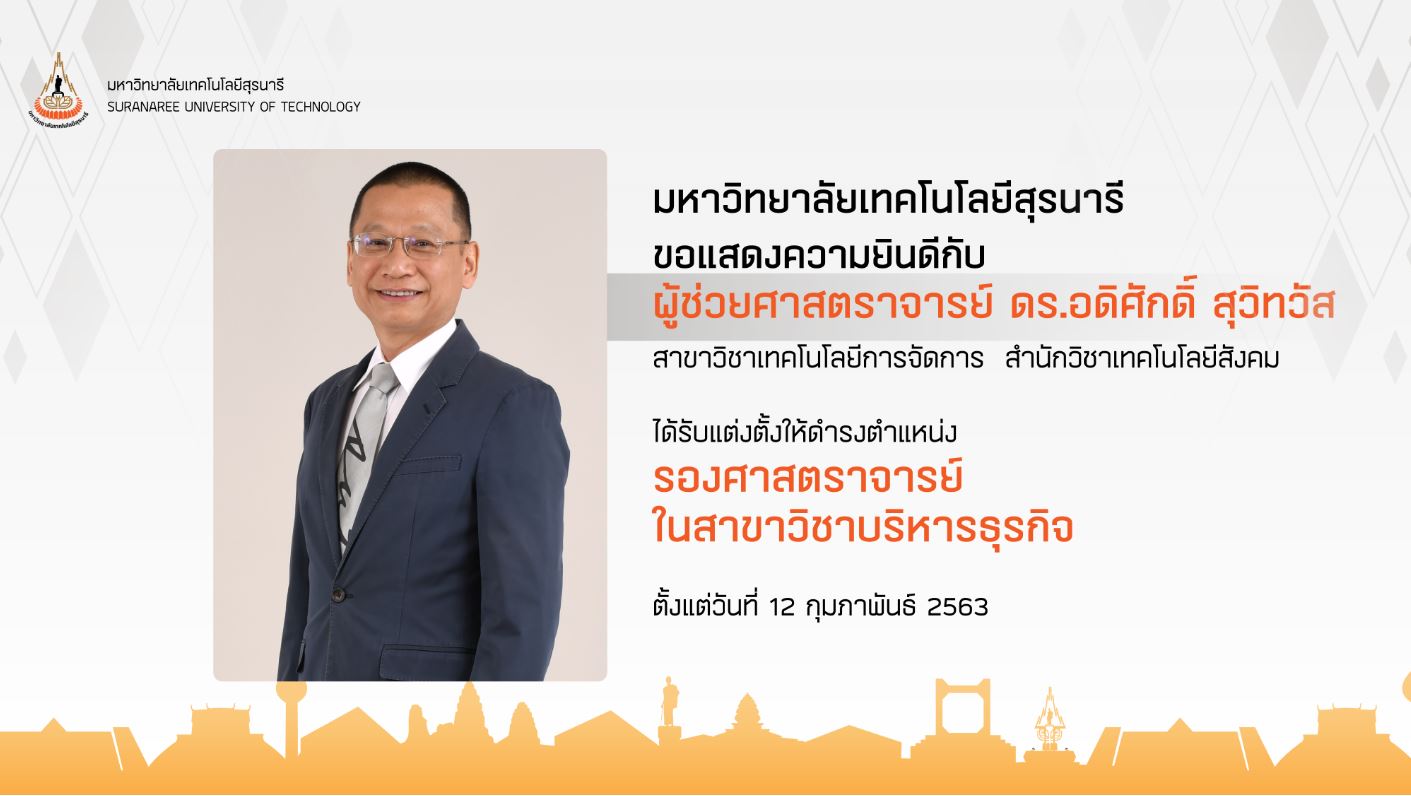 มหาวิทยาลัยเทคโนโลยีสุรนารี
SURANAREE UNIVERSITY OF TECHNOLOGY

มหาวิทยาลัยเทคโนโลยีสุรนารี
ขอแสดงความยินดีกับ
ผู้ช่วยศาสตราจารย์ ดร.อดิศักดิ์ สุวิทวัส
สาขาวิชาเทคโนโลยีการจัดการ สำนักวิชาเทคโนโลยีสังคม

ได้รับแต่งตั้งให้ดำรงตำแหน่ง
รองศาสตราจารย์
ในสาขาวิชาบริหารธุรกิจ

ตั้งแต่วันที่ 12 กุมภาพันธ์ 2563